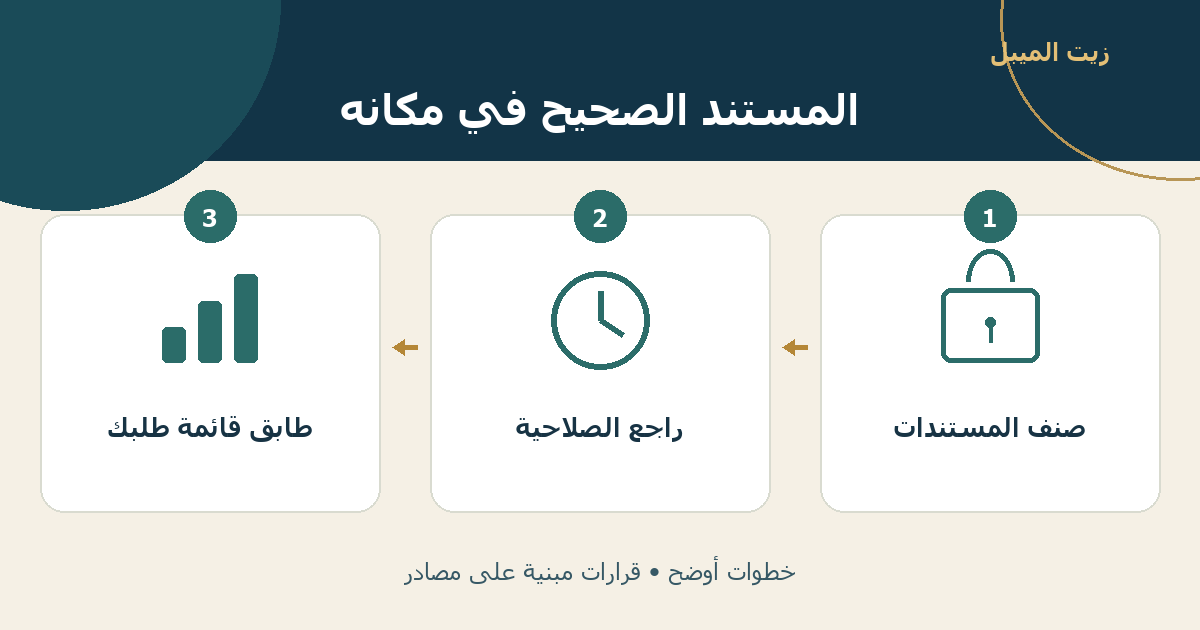 زيت الميبل

المستند الصحيح في مكانه

1

صنف المستندات

2

راجع الصلاحية

3

طابق قائمة طلبك

خطوات أوضح • قرارات مبنية على مصادر